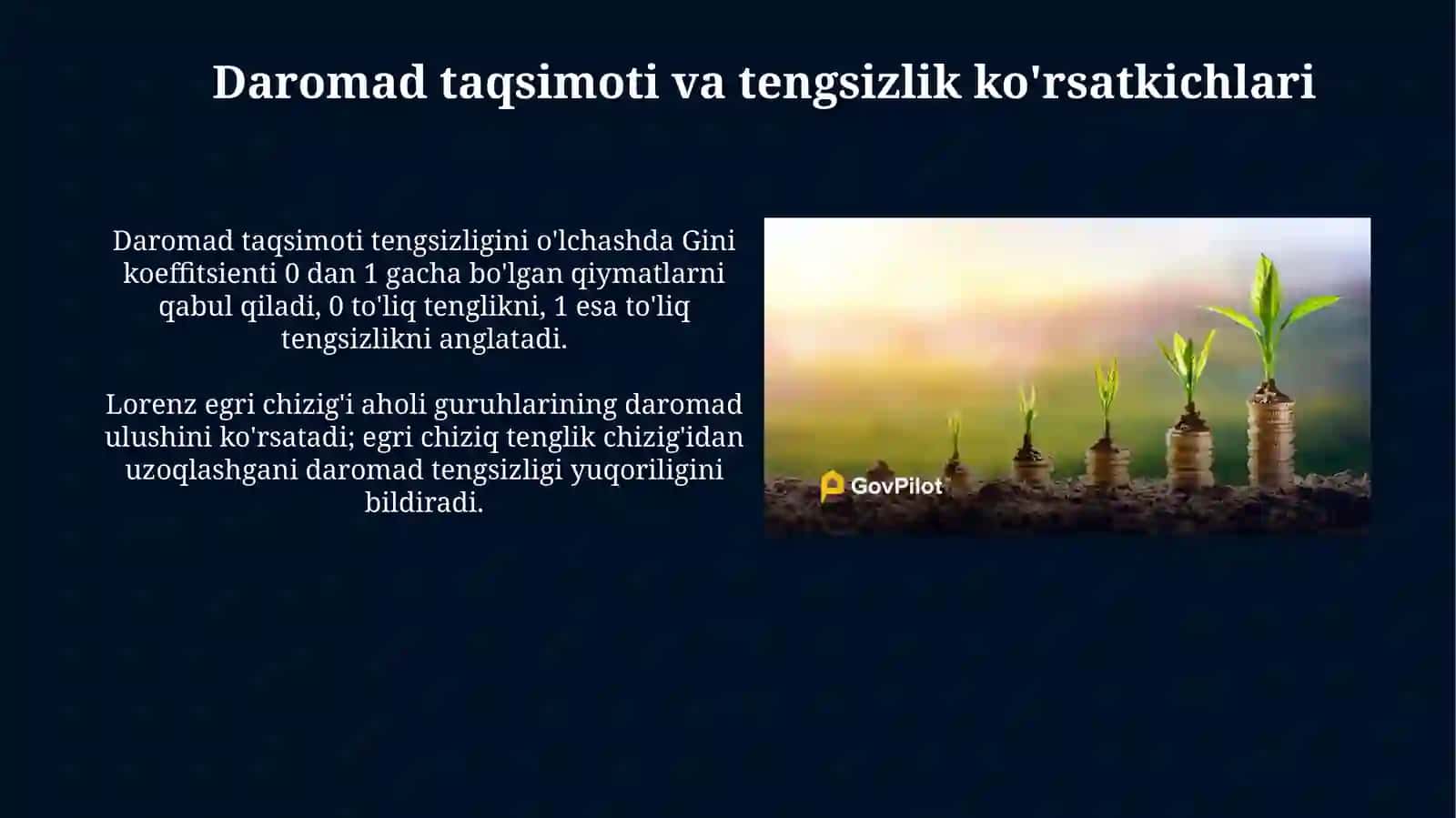 Daromad taqsimoti va tengsizlik ko'rsatkichlari

Daromad taqsimoti tengsizligini o'lchashda Gini koeffitsienti 0 dan 1 gacha bo'lgan qiymatlarni qabul qiladi, 0 to'liq tenglikni, 1 esa to'liq tengsizlikni anglatadi.

Lorenz egri chizig'i aholi guruhlarining daromad ulushini ko'rsatadi; egri chiziq tenglik chizig'idan uzoqlashgani daromad tengsizligi yuqoriligini bildiradi.

GovPilot